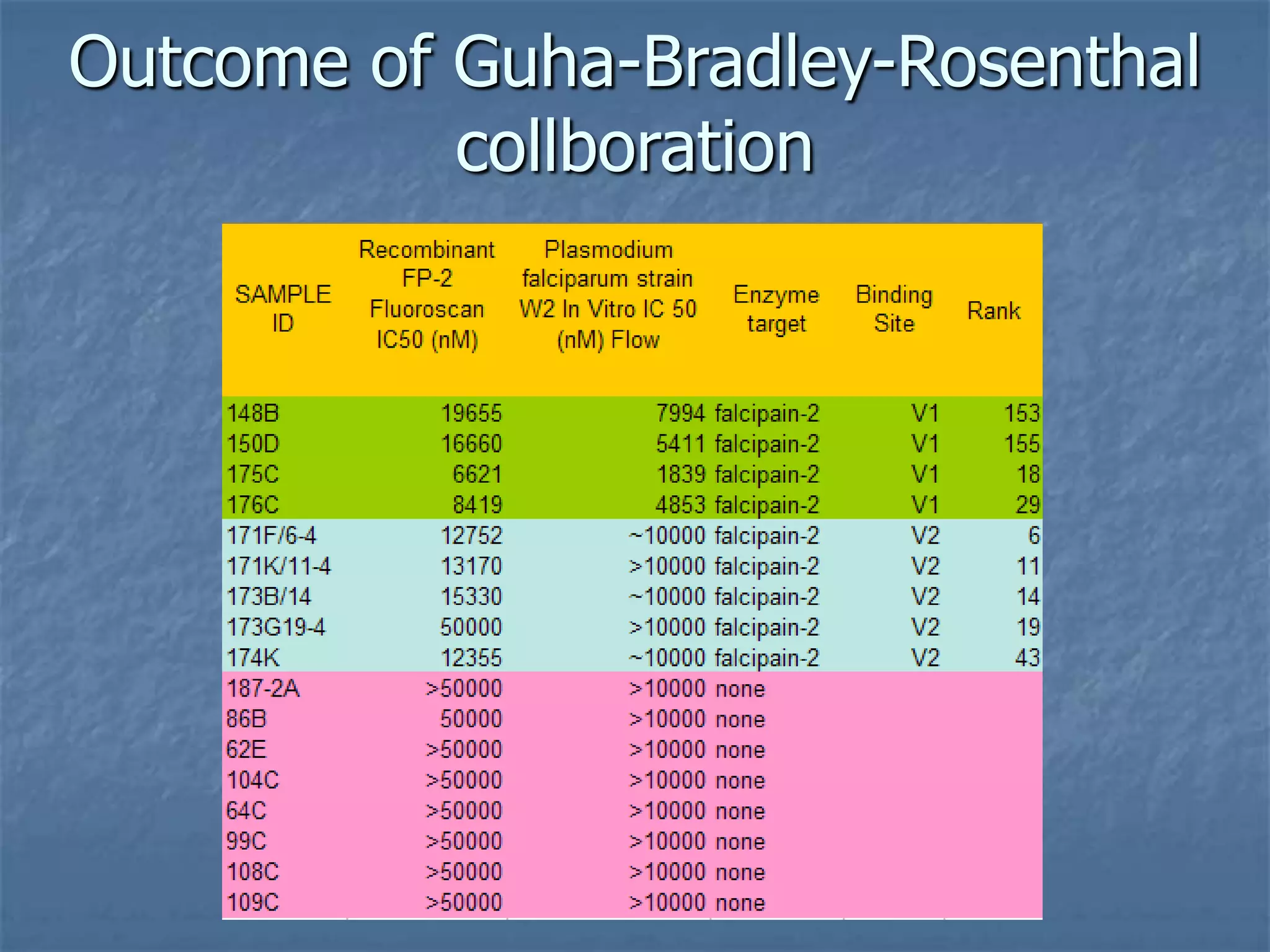 Outcome of Guha-Bradley-Rosenthal collboration

| SAMPLE ID | Recombinant FP-2 Fluoroscan IC50 (nM) | Plasmodium falciparum strain W2 In Vitro IC 50 (nM) Flow | Enzyme target | Binding Site | Rank |
|---|---|---|---|---|---|
| 148B | 19655 | 7994 | falcipain-2 | V1 | 153 |
| 150D | 16660 | 5411 | falcipain-2 | V1 | 155 |
| 175C | 6621 | 1839 | falcipain-2 | V1 | 18 |
| 176C | 8419 | 4853 | falcipain-2 | V1 | 29 |
| 171F/6-4 | 12752 | ~10000 | falcipain-2 | V2 | 6 |
| 171K/11-4 | 13170 | >10000 | falcipain-2 | V2 | 11 |
| 173B/14 | 15330 | ~10000 | falcipain-2 | V2 | 14 |
| 173G19-4 | 50000 | >10000 | falcipain-2 | V2 | 19 |
| 174K | 12355 | ~10000 | falcipain-2 | V2 | 43 |
| 187-2A | >50000 | >10000 | none | | |
| 86B | 50000 | >10000 | none | | |
| 62E | >50000 | >10000 | none | | |
| 104C | >50000 | >10000 | none | | |
| 64C | >50000 | >10000 | none | | |
| 99C | >50000 | >10000 | none | | |
| 108C | >50000 | >10000 | none | | |
| 109C | >50000 | >10000 | none | | |